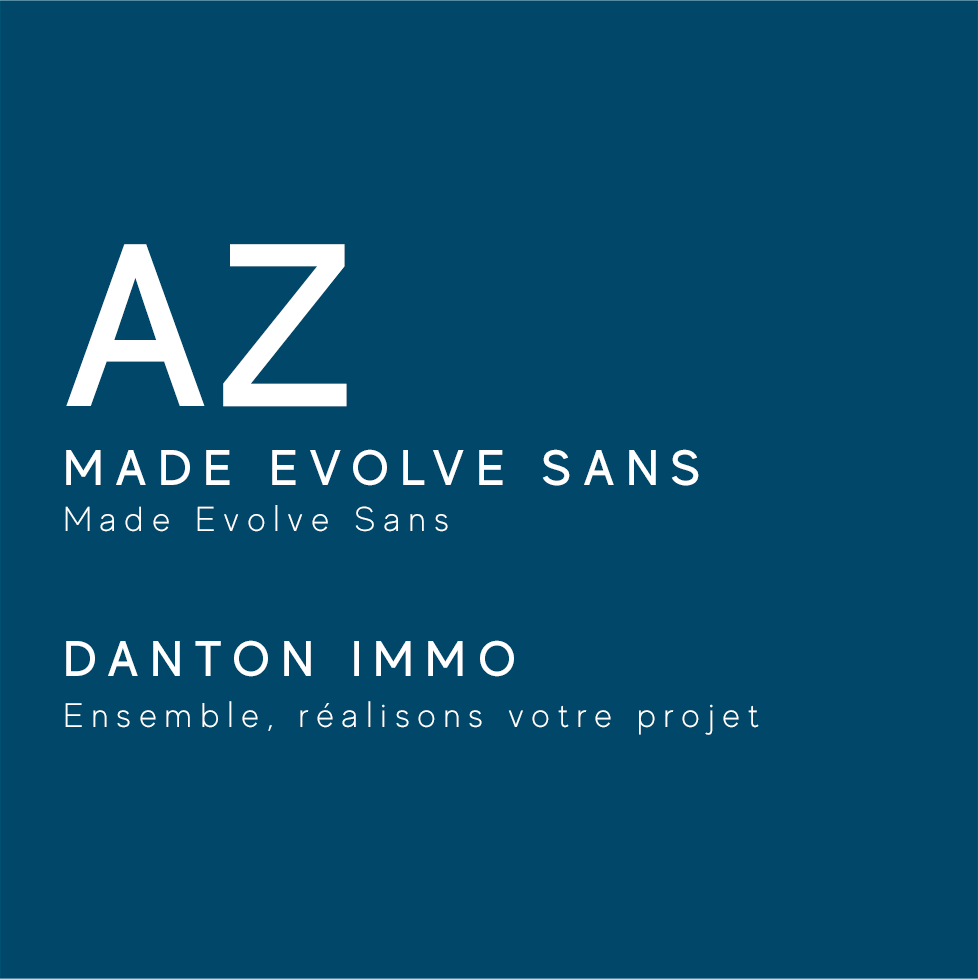 AZ
MADE EVOLVE SANS
Made Evolve Sans

DANTON IMMO
Ensemble, réalisons votre projet